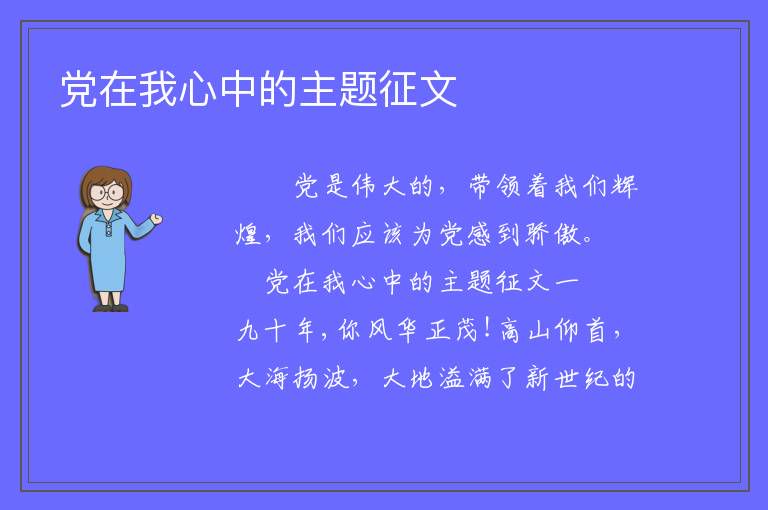 党在我心中的主题征文

党是伟大的，带领着我们辉煌，我们应该为党感到骄傲。

党在我心中的主题征文一

九十年，你风华正茂！高山仰首，大海扬波，大地溢满了新世纪的